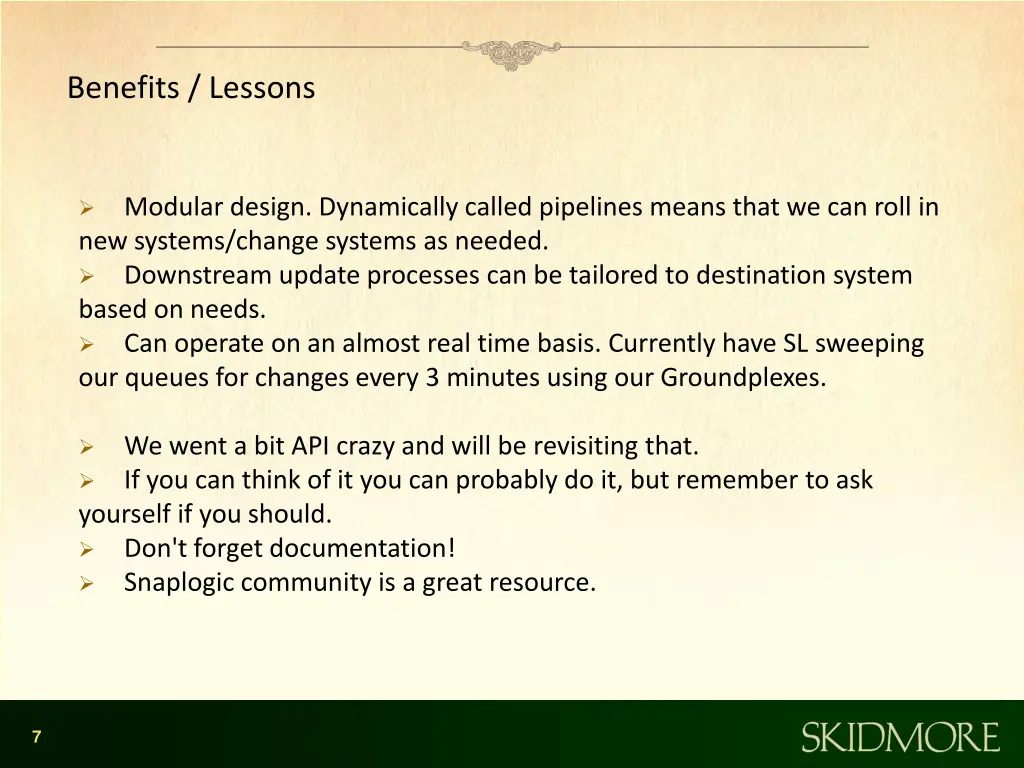 Benefits / Lessons

➢ Modular design. Dynamically called pipelines means that we can roll in new systems/change systems as needed.
➢ Downstream update processes can be tailored to destination system based on needs.
➢ Can operate on an almost real time basis. Currently have SL sweeping our queues for changes every 3 minutes using our Groundplexes.

➢ We went a bit API crazy and will be revisiting that.
➢ If you can think of it you can probably do it, but remember to ask yourself if you should.
➢ Don't forget documentation!
➢ Snaplogic community is a great resource.

7

SKIDMORE